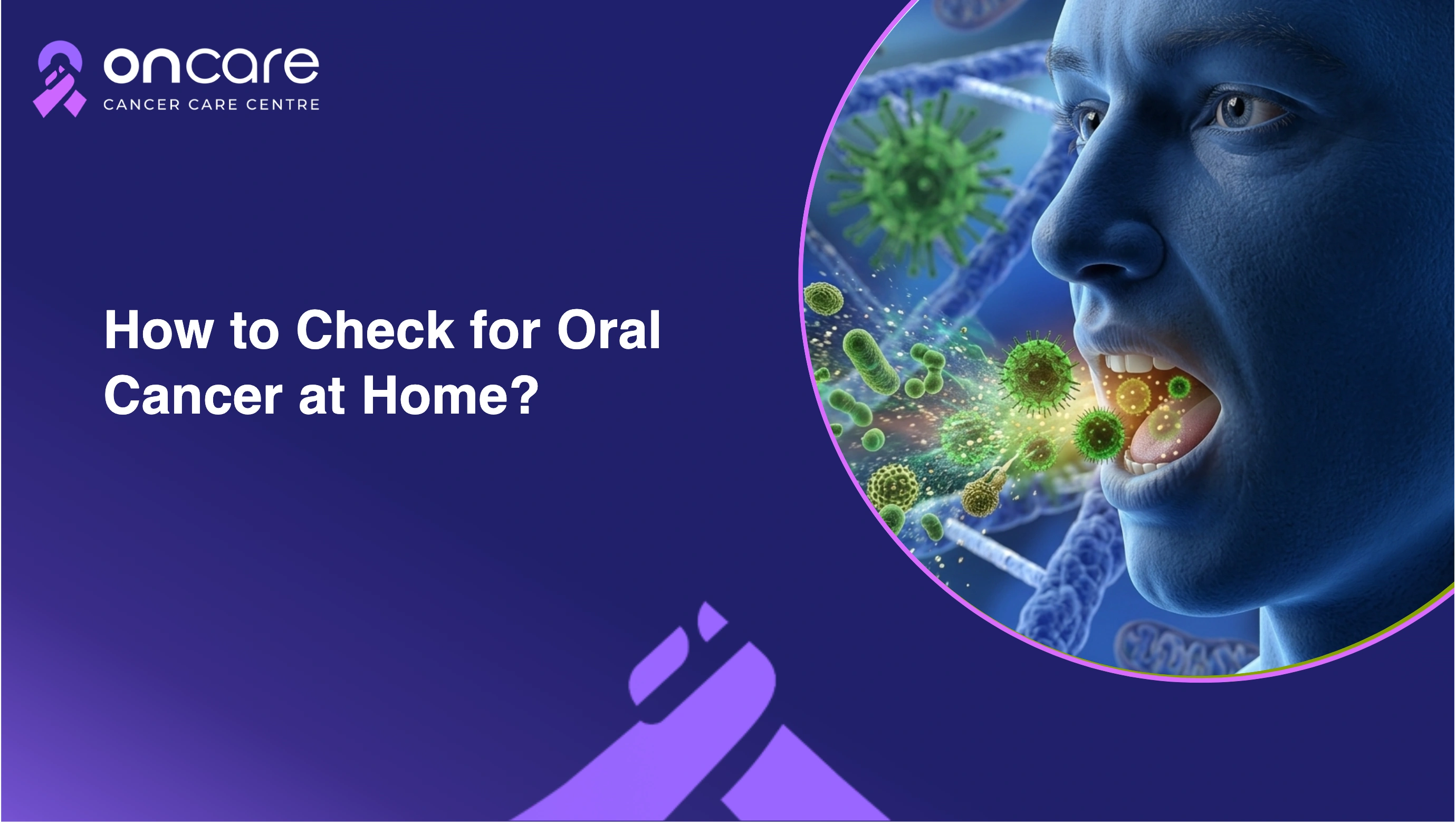 oncare
CANCER CARE CENTRE

How to Check for Oral Cancer at Home?